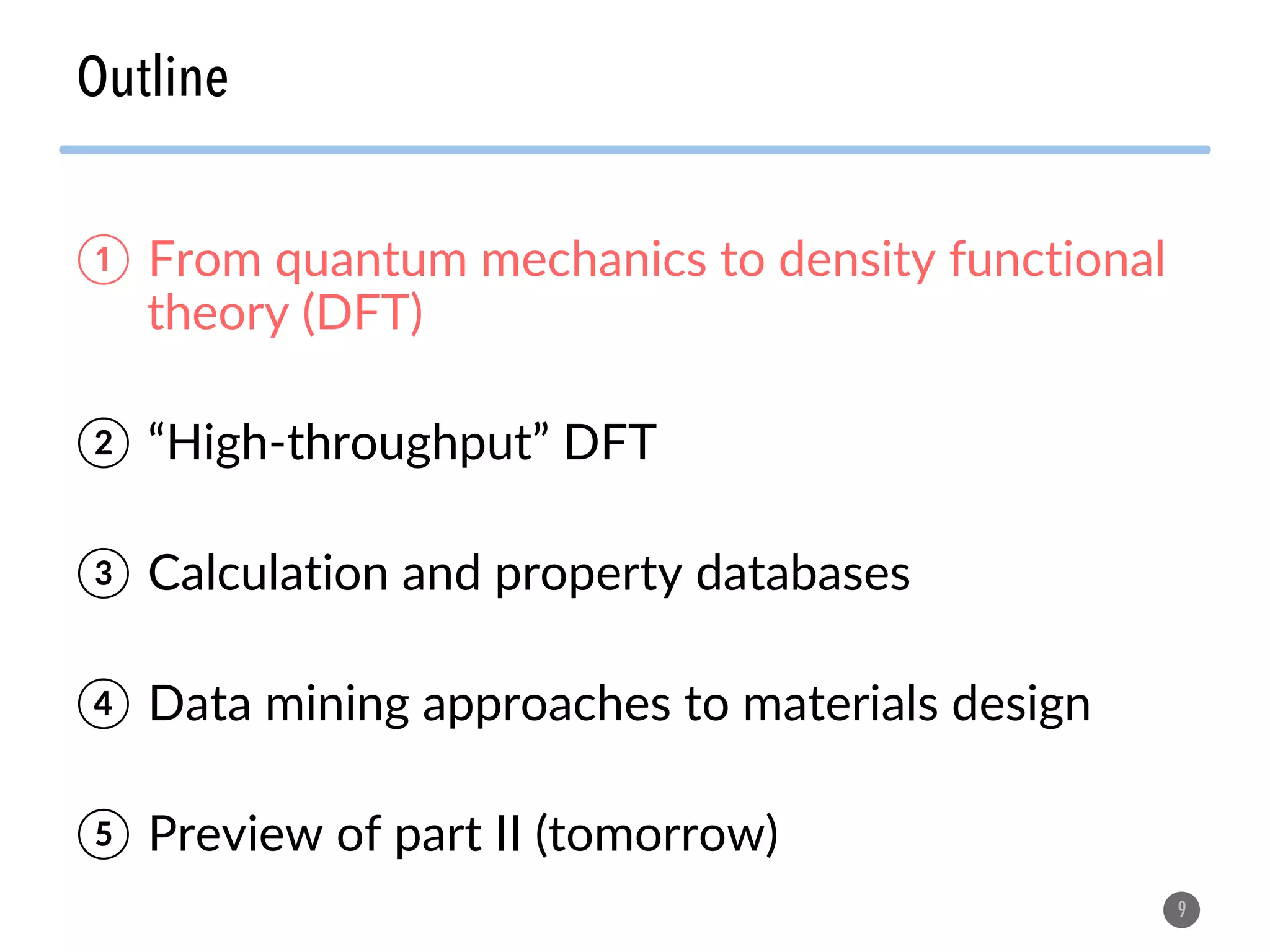 Outline

① From quantum mechanics to density functional theory (DFT)

② “High-throughput” DFT

③ Calculation and property databases

④ Data mining approaches to materials design

⑤ Preview of part II (tomorrow)

9